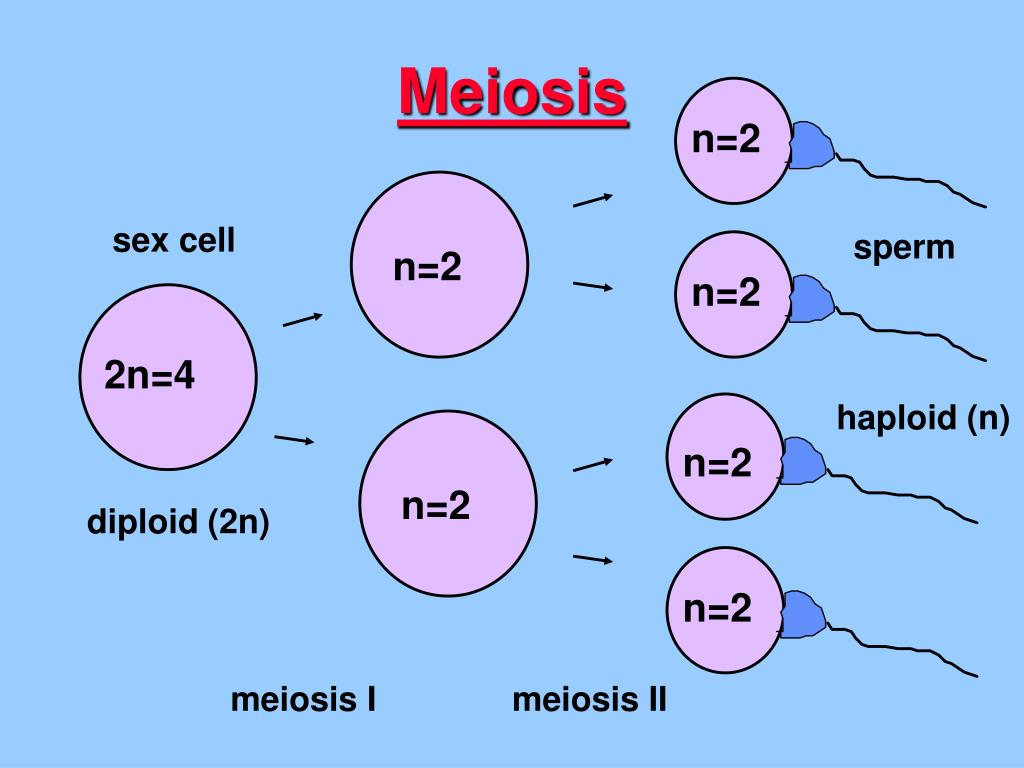 Meiosis

sex cell

2n=4

diploid (2n)

n=2

n=2

n=2

n=2

n=2

n=2

sperm

haploid (n)

meiosis I

meiosis II